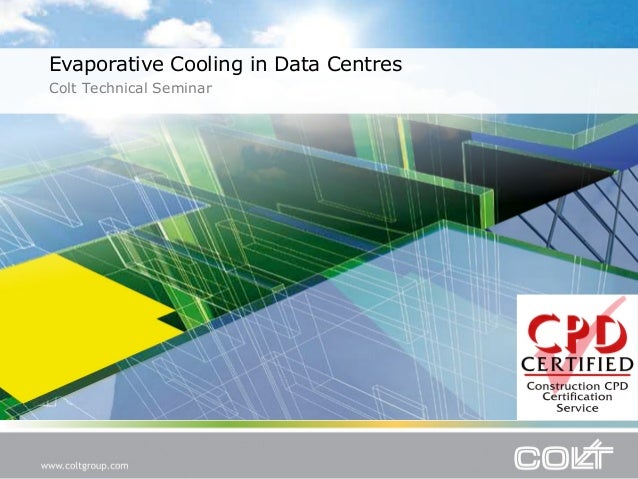 Evaporative Cooling in Data Centres
Colt Technical Seminar

CPD
CERTIFIED
Construction CPD Certification Service

www.coltgroup.com

COLT